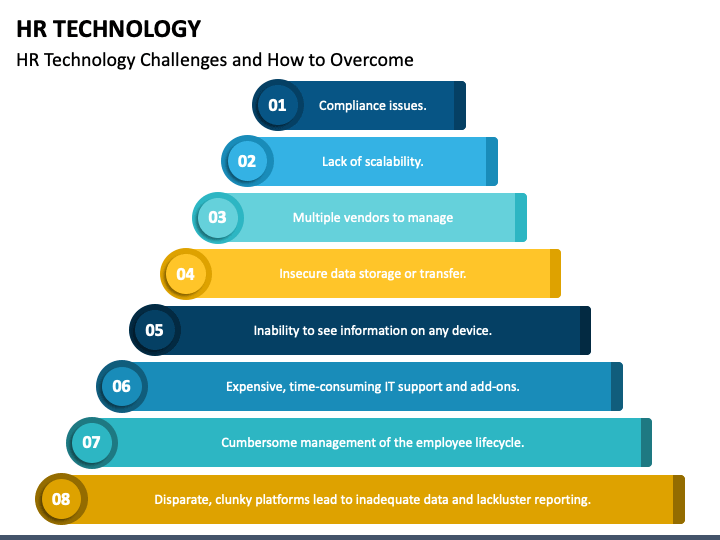 HR TECHNOLOGY

HR Technology Challenges and How to Overcome

01 Compliance issues.

02 Lack of scalability.

03 Multiple vendors to manage

04 Insecure data storage or transfer.

05 Inability to see information on any device.

06 Expensive, time-consuming IT support and add-ons.

07 Cumbersome management of the employee lifecycle.

08 Disparate, clunky platforms lead to inadequate data and lackluster reporting.